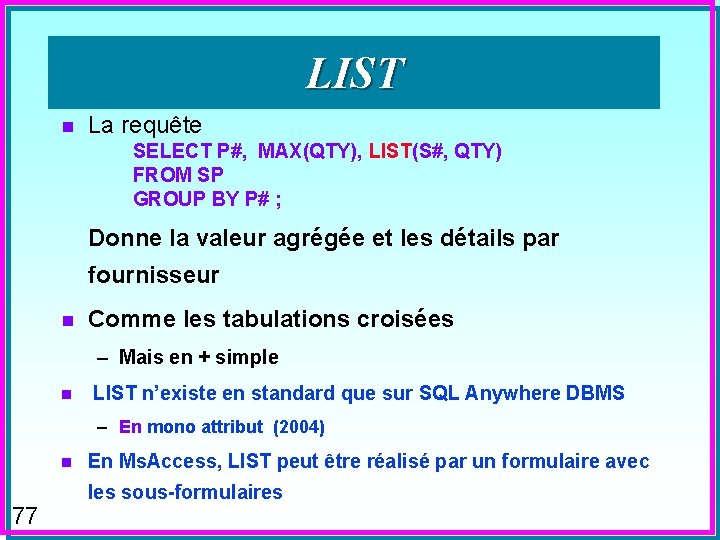 LIST

La requête

SELECT P#, MAX(QTY), LIST(S#, QTY)
FROM SP
GROUP BY P# ;

Donne la valeur agrégée et les détails par fournisseur

Comme les tabulations croisées

– Mais en + simple

LIST n'existe en standard que sur SQL Anywhere DBMS

– En mono attribut (2004)

En MsAccess, LIST peut être réalisé par un formulaire avec les sous-formulaires

77